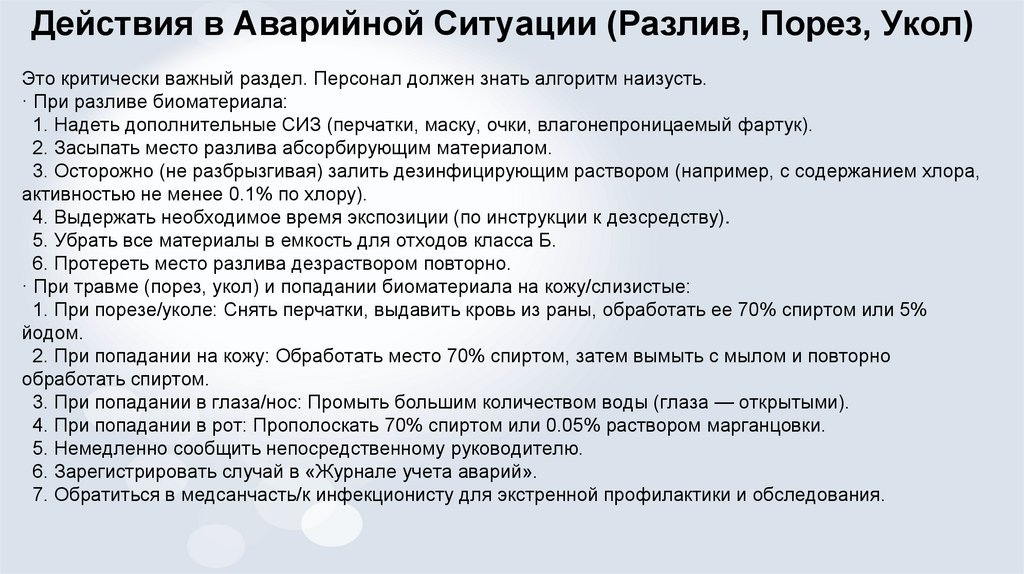 Действия в Аварийной Ситуации (Разлив, Порез, Укол)

Это критически важный раздел. Персонал должен знать алгоритм наизусть.
· При разливе биоматериала:
1. Надеть дополнительные СИЗ (перчатки, маску, очки, влагонепроницаемый фартук).
2. Засыпать место разлива абсорбирующим материалом.
3. Осторожно (не разбрызгивая) залить дезинфицирующим раствором (например, с содержанием хлора, активностью не менее 0.1% по хлору).
4. Выдержать необходимое время экспозиции (по инструкции к дезсредству).
5. Убрать все материалы в емкость для отходов класса Б.
6. Протереть место разлива дезраствором повторно.
· При травме (порез, укол) и попадании биоматериала на кожу/слизистые:
1. При порезе/уколе: Снять перчатки, выдавить кровь из раны, обработать ее 70% спиртом или 5% йодом.
2. При попадании на кожу: Обработать место 70% спиртом, затем вымыть с мылом и повторно обработать спиртом.
3. При попадании в глаза/нос: Промыть большим количеством воды (глаза — открытыми).
4. При попадании в рот: Прополоскать 70% спиртом или 0.05% раствором марганцовки.
5. Немедленно сообщить непосредственному руководителю.
6. Зарегистрировать случай в «Журнале учета аварий».
7. Обратиться в медсанчасть/к инфекционисту для экстренной профилактики и обследования.